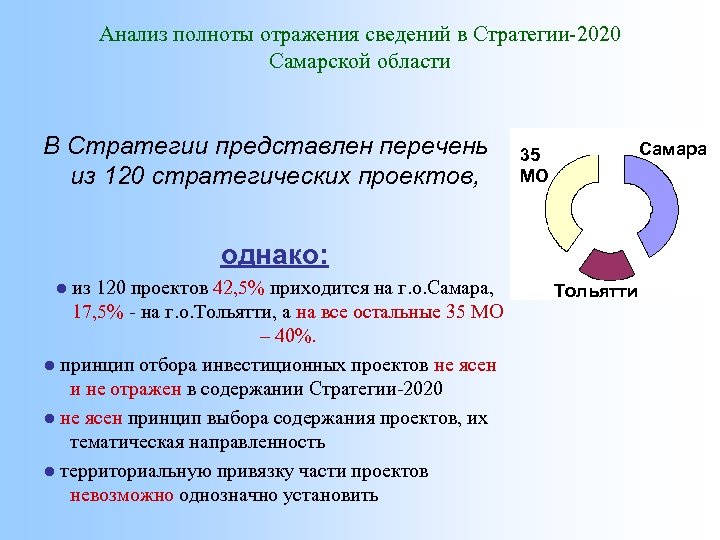 Анализ полноты отражения сведений в Стратегии-2020 Самарской области

В Стратегии представлен перечень из 120 стратегических проектов,

35 МО

Самара

Тольятти

однако:

● из 120 проектов 42,5% приходится на г.о.Самара, 17,5% - на г.о.Тольятти, а на все остальные 35 МО – 40%.

● принцип отбора инвестиционных проектов не ясен и не отражен в содержании Стратегии-2020

● не ясен принцип выбора содержания проектов, их тематическая направленность

● территориальную привязку части проектов невозможно однозначно установить